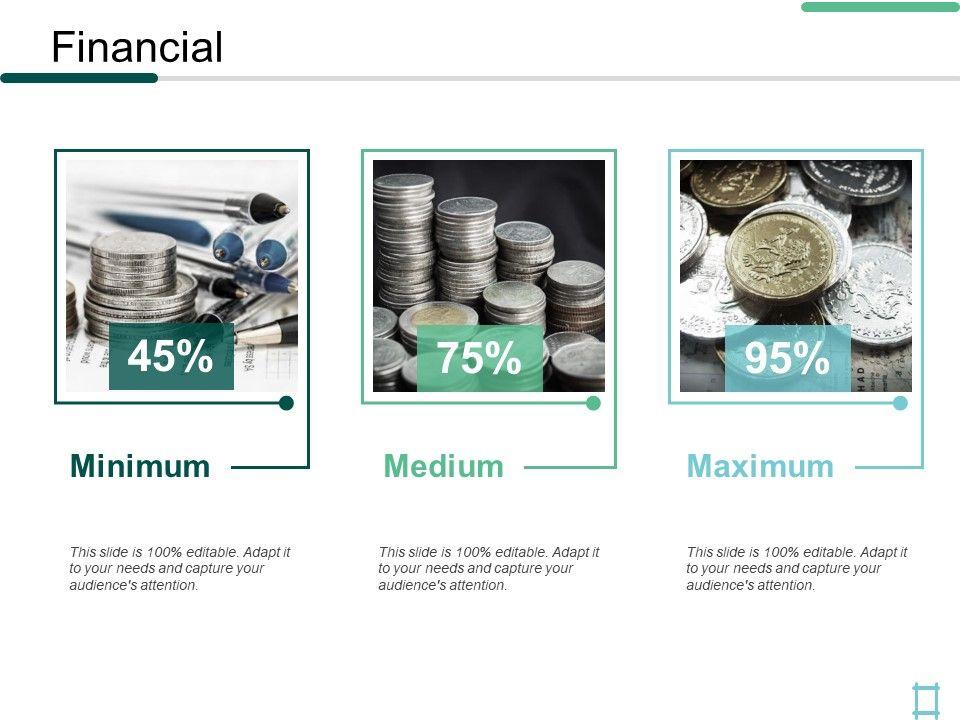 Financial

45%

Minimum

This slide is 100% editable. Adapt it to your needs and capture your audience's attention.

75%

Medium

This slide is 100% editable. Adapt it to your needs and capture your audience's attention.

95%

Maximum

This slide is 100% editable. Adapt it to your needs and capture your audience's attention.